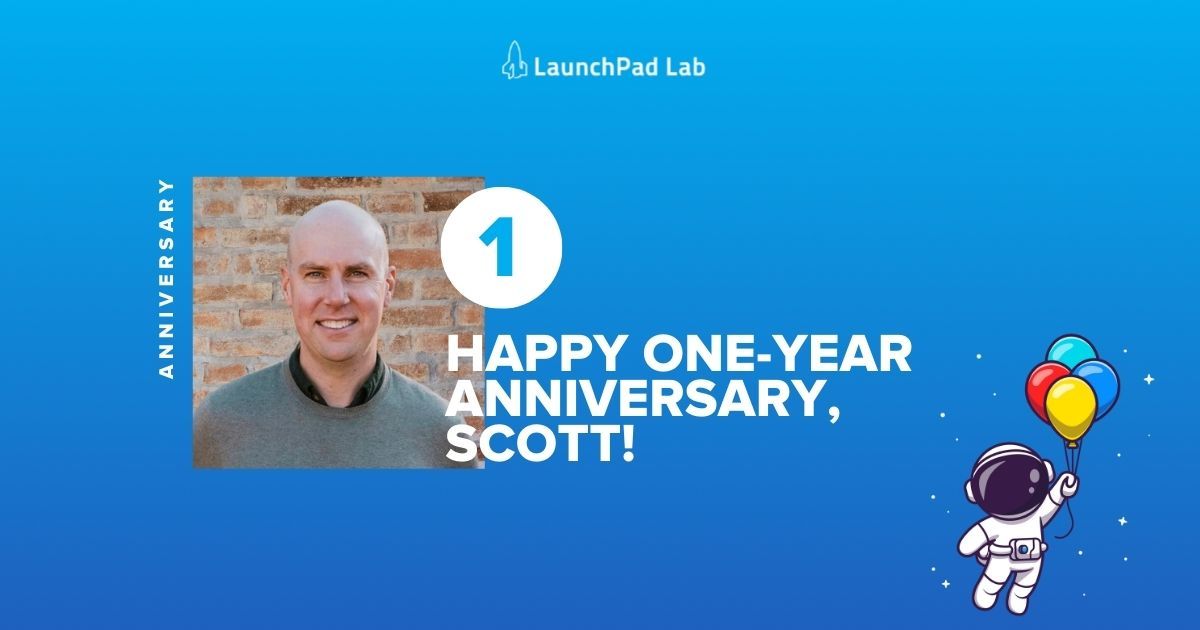 LaunchPad Lab

ANNIVERSARY

1

HAPPY ONE-YEAR ANNIVERSARY, SCOTT!